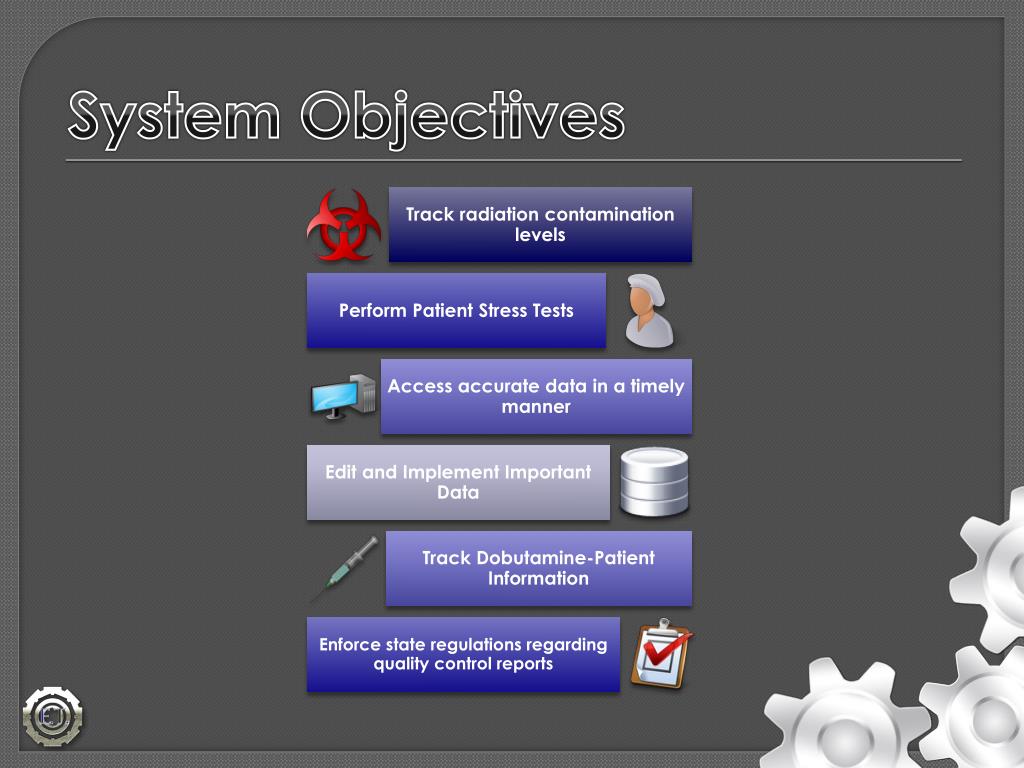 System Objectives

Track radiation contamination levels

Perform Patient Stress Tests

Access accurate data in a timely manner

Edit and Implement Important Data

Track Dobutamine-Patient Information

Enforce state regulations regarding quality control reports